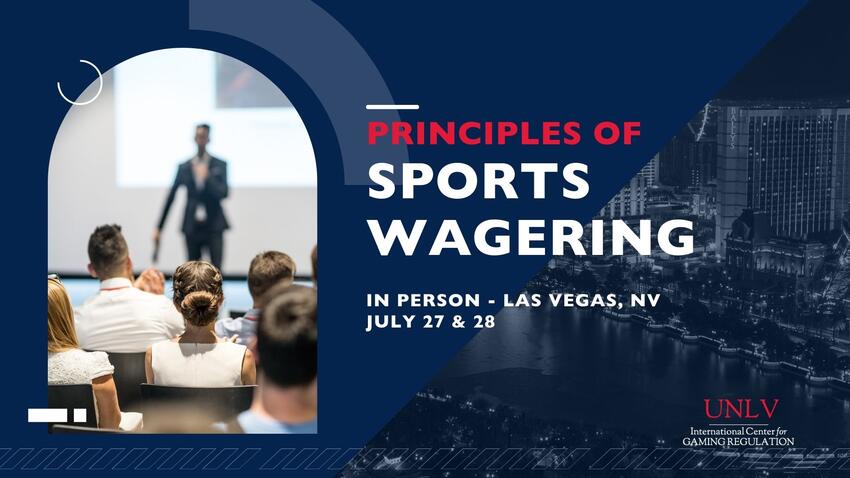 PRINCIPLES OF
SPORTS WAGERING

IN PERSON - LAS VEGAS, NV
JULY 27 & 28

UNLV
International Center for
GAMING REGULATION